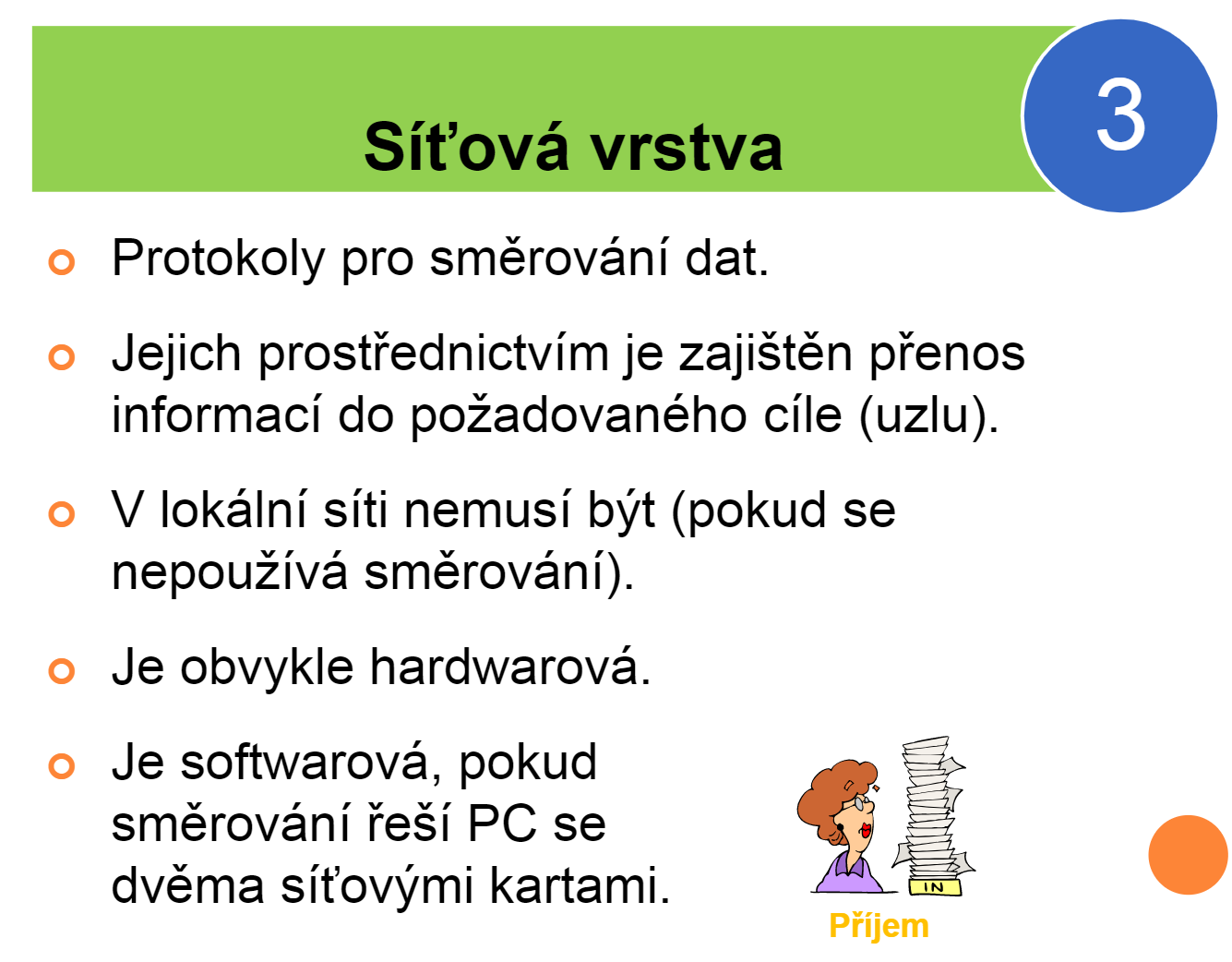 Síťová vrstva

3

Protokoly pro směrování dat.

Jejich prostřednictvím je zajištěn přenos informací do požadovaného cíle (uzlu).

V lokální síti nemusí být (pokud se nepoužívá směrování).

Je obvykle hardwarová.

Je softwarová, pokud směrování řeší PC se dvěma síťovými kartami.

IN

Příjem